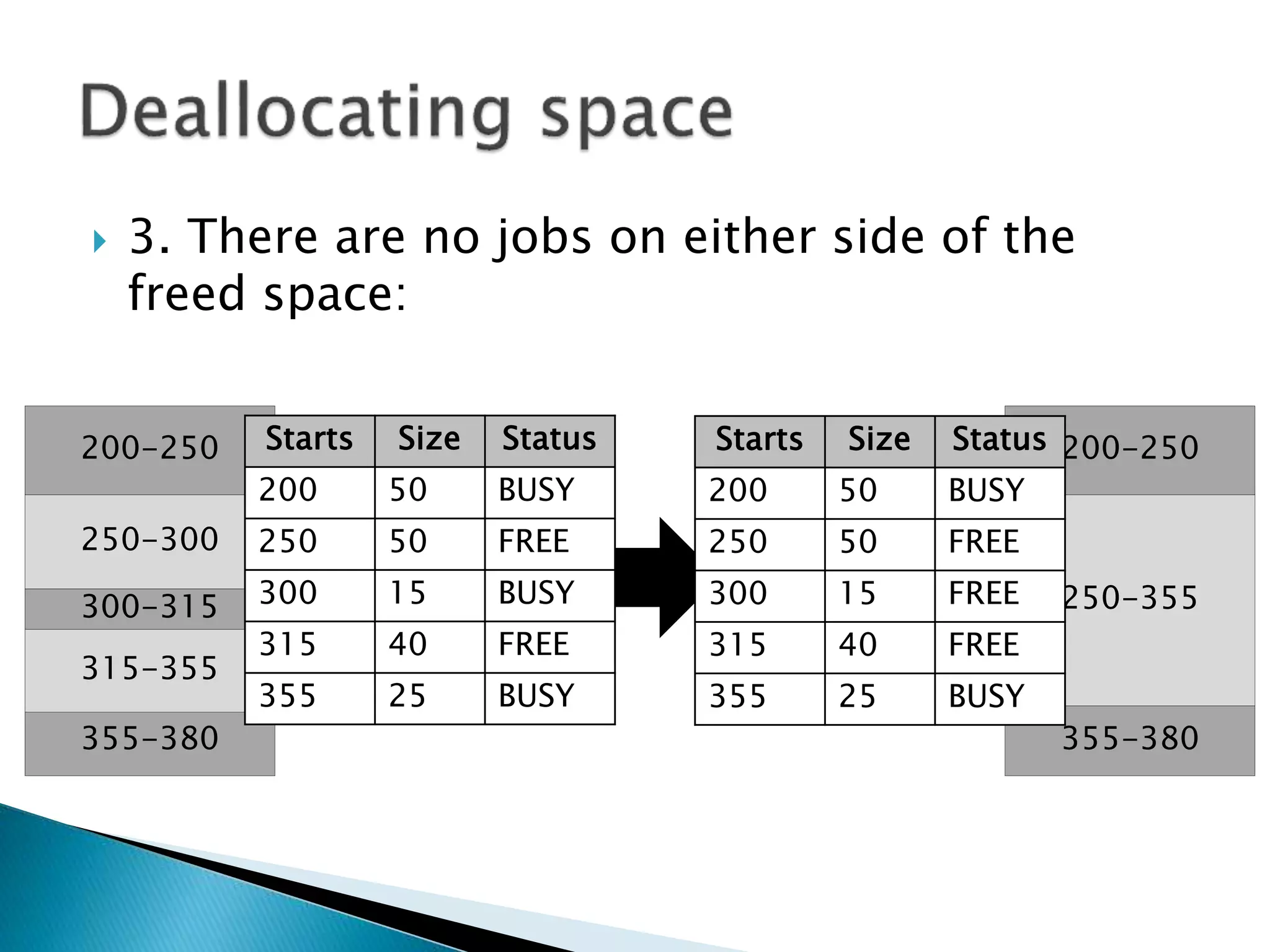 Deallocating space

3. There are no jobs on either side of the freed space:

200-250

250-300

300-315

315-355

355-380

| Starts | Size | Status |
|---|---|---|
| 200 | 50 | BUSY |
| 250 | 50 | FREE |
| 300 | 15 | BUSY |
| 315 | 40 | FREE |
| 355 | 25 | BUSY |

| Starts | Size | Status |
|---|---|---|
| 200 | 50 | BUSY |
| 250 | 50 | FREE |
| 300 | 15 | FREE |
| 315 | 40 | FREE |
| 355 | 25 | BUSY |

200-250

250-355

355-380